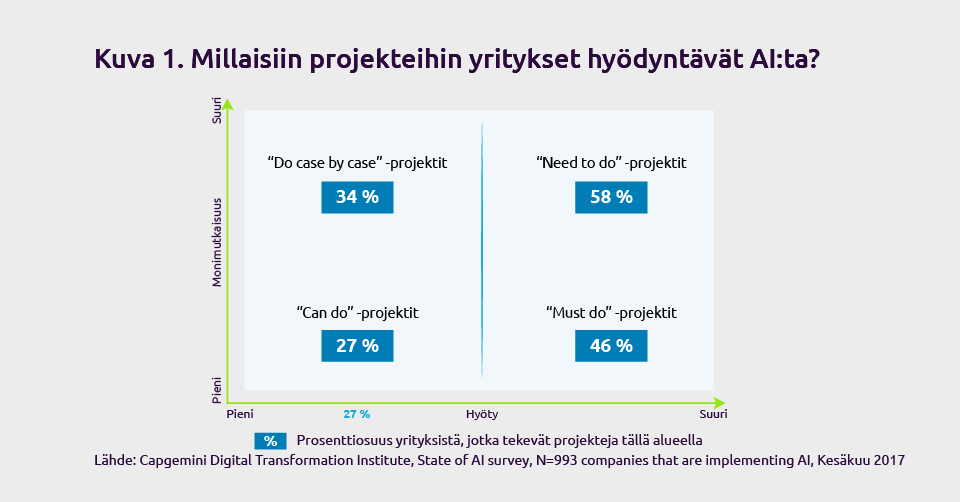 Kuva 1. Millaisiin projekteihin yritykset hyödyntävät AI:ta?

Suuri

Monimutkaisuus

Pieni

“Do case by case” -projektit

34 %

“Need to do” -projektit

58 %

“Can do” -projektit

27 %

“Must do” -projektit

46 %

Pieni

27 %

Hyöty

Suuri

% Prosenttiosuus yrityksistä, jotka tekevät projekteja tällä alueella

Lähde: Capgemini Digital Transformation Institute, State of AI survey, N=993 companies that are implementing AI, Kesäkuu 2017